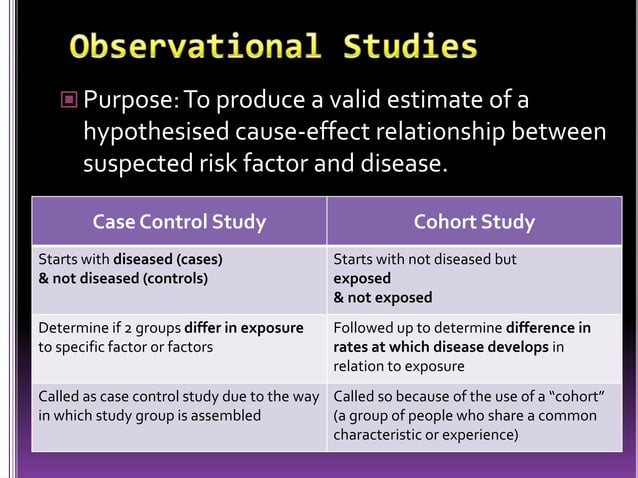 Observational Studies

Purpose: To produce a valid estimate of a hypothesised cause-effect relationship between suspected risk factor and disease.

| Case Control Study | Cohort Study |
|---|---|
| Starts with diseased (cases) & not diseased (controls) | Starts with not diseased but exposed & not exposed |
| Determine if 2 groups differ in exposure to specific factor or factors | Followed up to determine difference in rates at which disease develops in relation to exposure |
| Called as case control study due to the way in which study group is assembled | Called so because of the use of a "cohort" (a group of people who share a common characteristic or experience) |